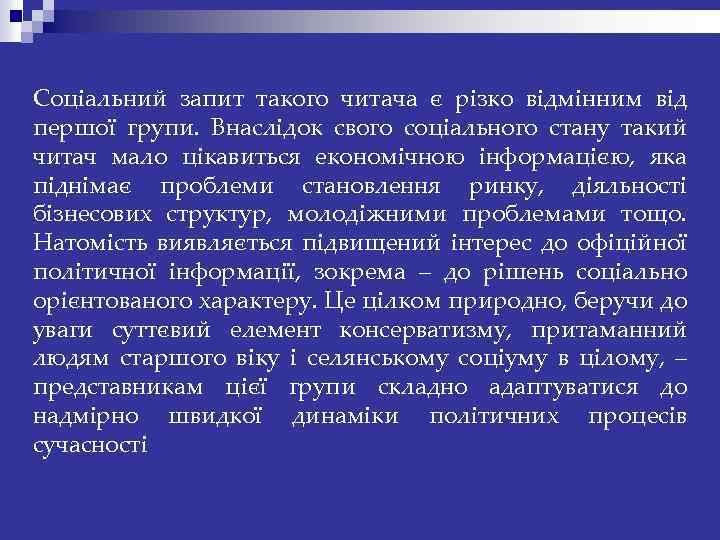 Соціальний запит такого читача є різко відмінним від першої групи. Внаслідок свого соціального стану такий читач мало цікавиться економічною інформацією, яка піднімає проблеми становлення ринку, діяльності бізнесових структур, молодіжними проблемами тощо. Натомість виявляється підвищений інтерес до офіційної політичної інформації, зокрема – до рішень соціально орієнтованого характеру. Це цілком природно, беручи до уваги суттєвий елемент консерватизму, притаманний людям старшого віку і селянському соціуму в цілому, – представникам цієї групи складно адаптуватися до надмірно швидкої динаміки політичних процесів сучасності